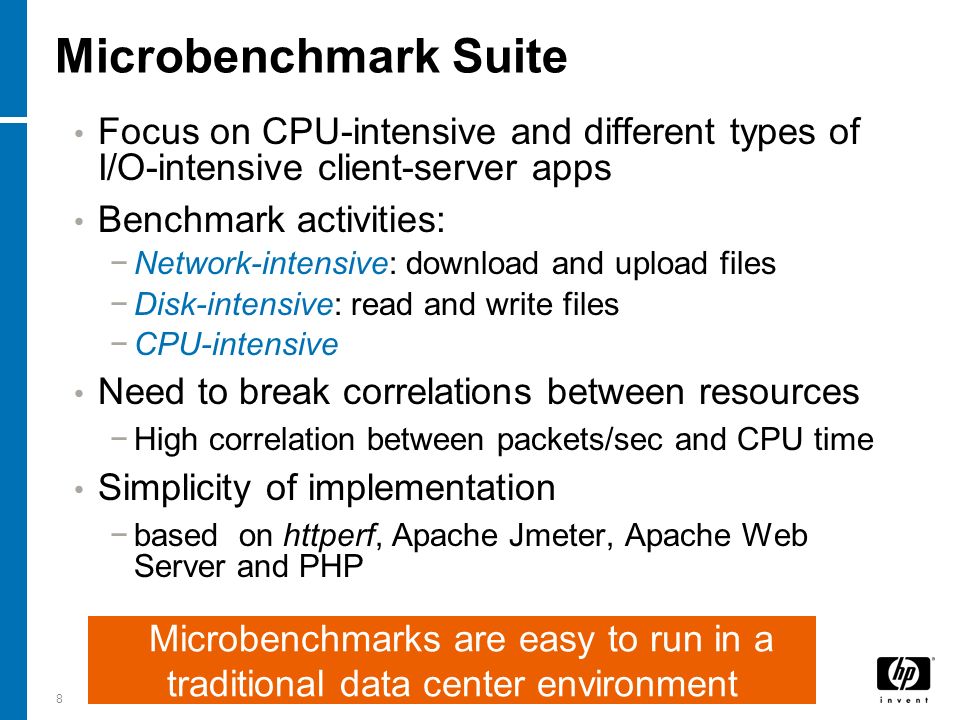 Microbenchmark Suite

• Focus on CPU-intensive and different types of I/O-intensive client-server apps

• Benchmark activities:
− Network-intensive: download and upload files
− Disk-intensive: read and write files
− CPU-intensive

• Need to break correlations between resources
− High correlation between packets/sec and CPU time

• Simplicity of implementation
− based on httperf, Apache Jmeter, Apache Web Server and PHP

Microbenchmarks are easy to run in a traditional data center environment

8

hp invent